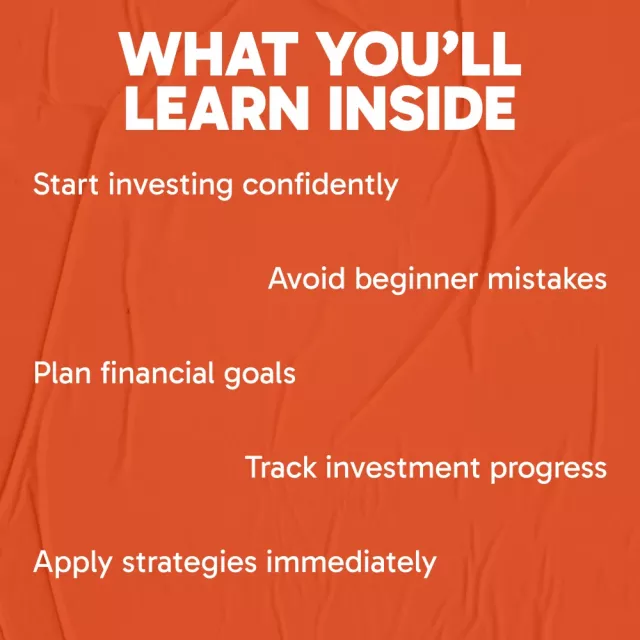 WHAT YOU'LL LEARN INSIDE

Start investing confidently

Avoid beginner mistakes

Plan financial goals

Track investment progress

Apply strategies immediately